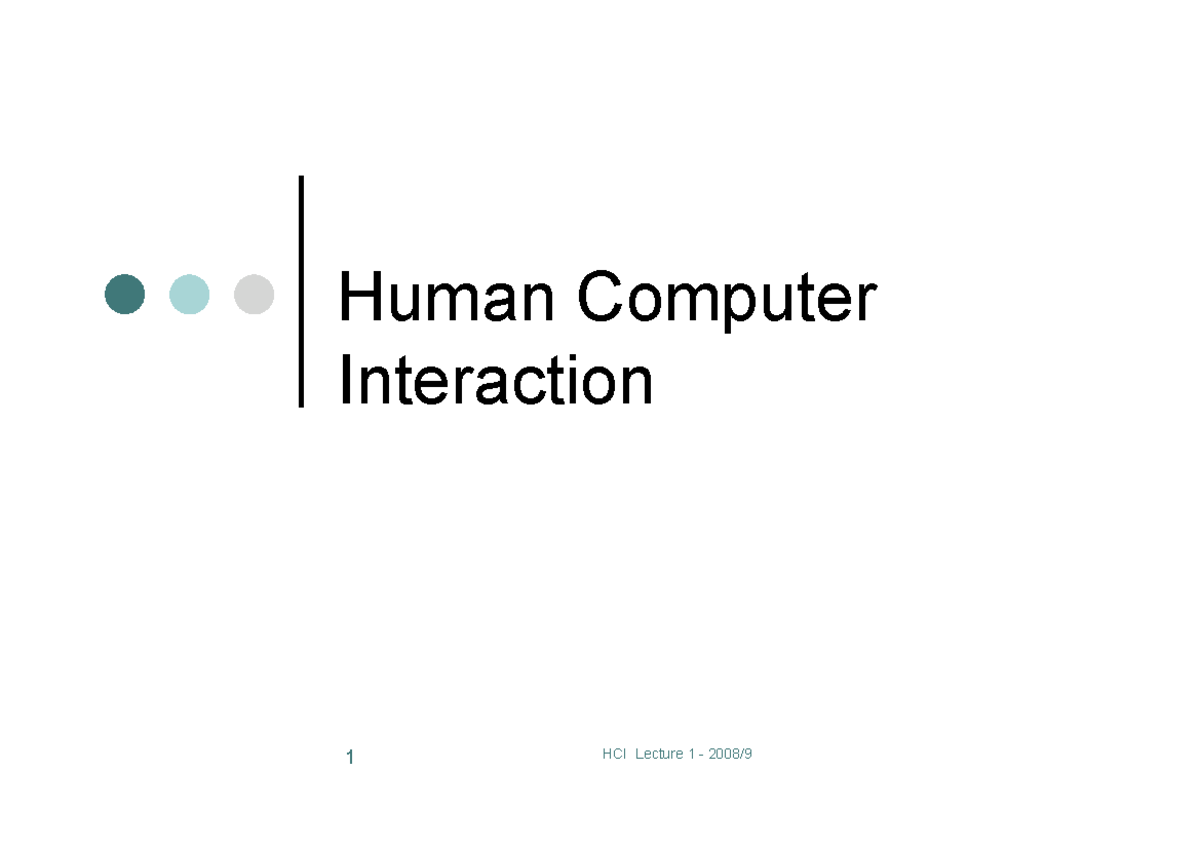 Human Computer Interaction

1

HCI Lecture 1 - 2008/9